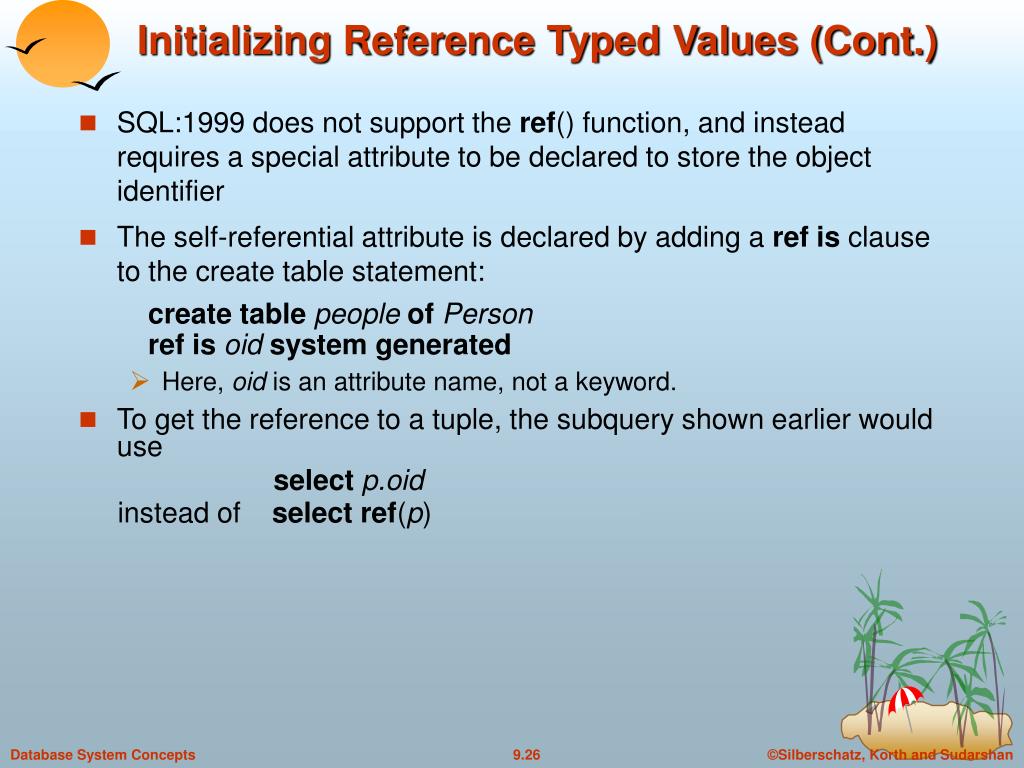 Initializing Reference Typed Values (Cont.)

SQL:1999 does not support the ref() function, and instead requires a special attribute to be declared to store the object identifier

The self-referential attribute is declared by adding a ref is clause to the create table statement:

create table people of Person
ref is oid system generated

Here, oid is an attribute name, not a keyword.

To get the reference to a tuple, the subquery shown earlier would use

select p.oid
instead of select ref(p)

Database System Concepts 9.26 ©Silberschatz, Korth and Sudarshan